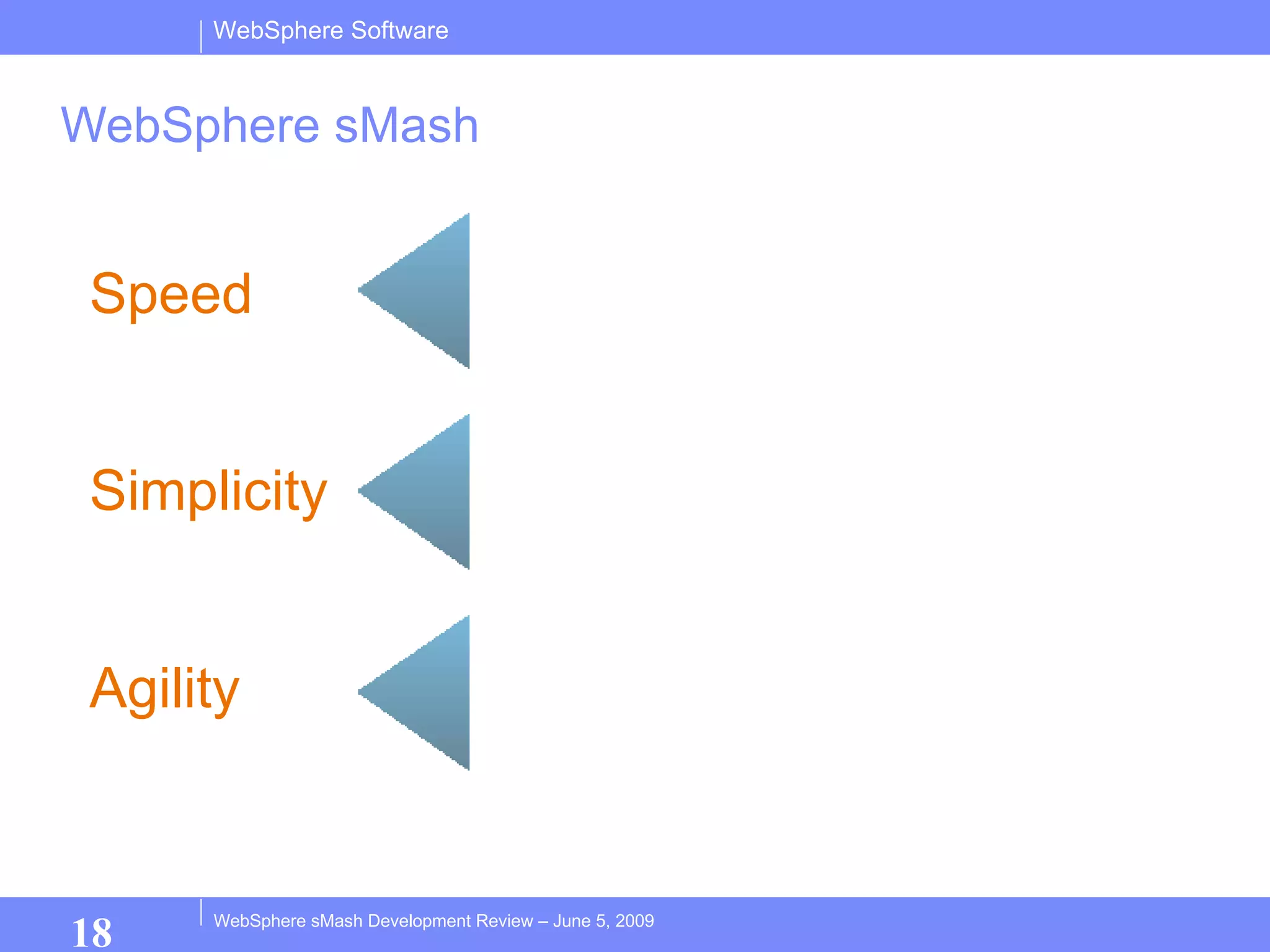 WebSphere Software

WebSphere sMash

Speed

Simplicity

Agility

18

WebSphere sMash Development Review – June 5, 2009